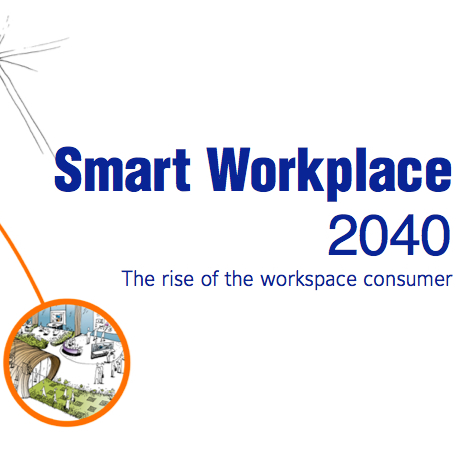 Smart Workplace
2040
The rise of the workspace consumer